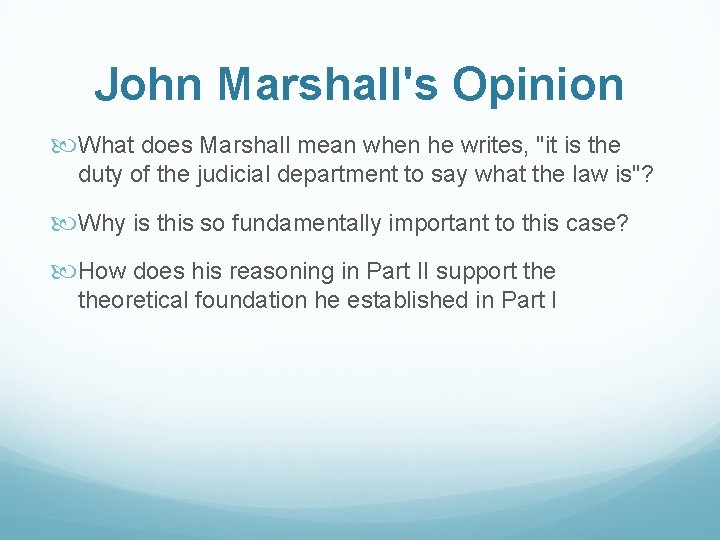 John Marshall's Opinion

What does Marshall mean when he writes, "it is the duty of the judicial department to say what the law is"?

Why is this so fundamentally important to this case?

How does his reasoning in Part II support the theoretical foundation he established in Part I